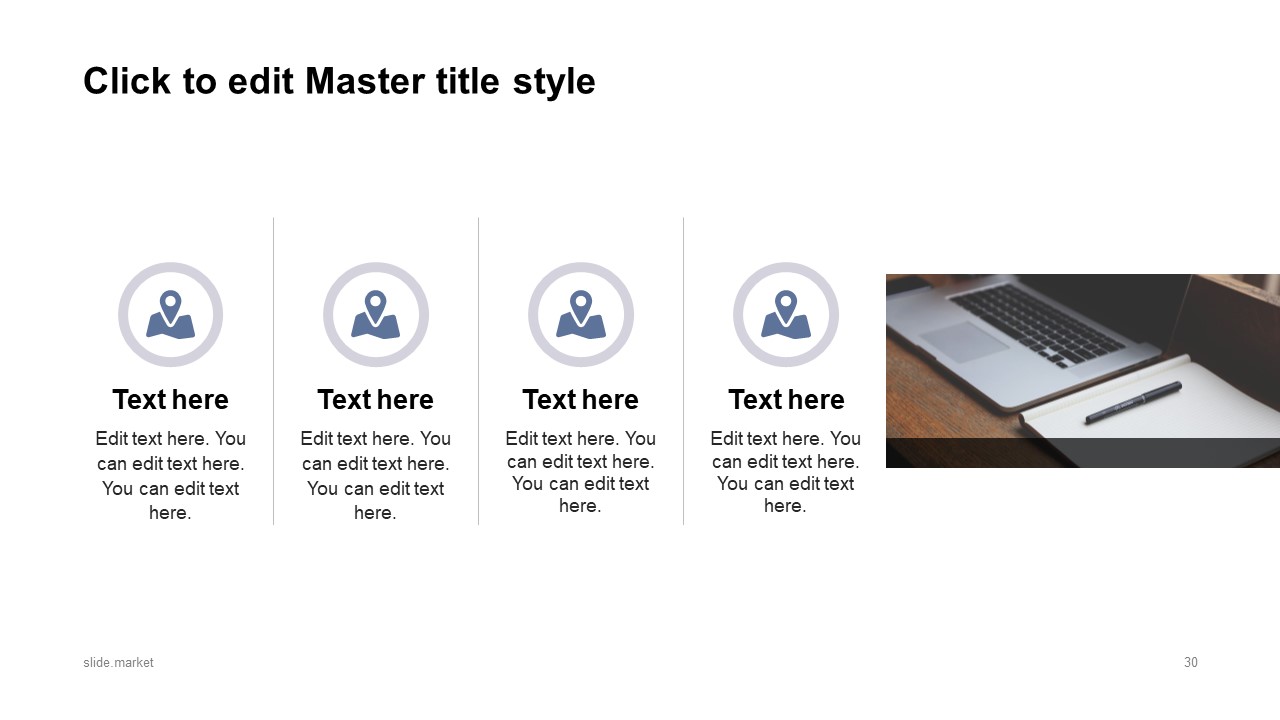 Click to edit Master title style

Text here
Edit text here. You can edit text here. You can edit text here.

Text here
Edit text here. You can edit text here. You can edit text here.

Text here
Edit text here. You can edit text here. You can edit text here.

Text here
Edit text here. You can edit text here. You can edit text here.

slide.market

30